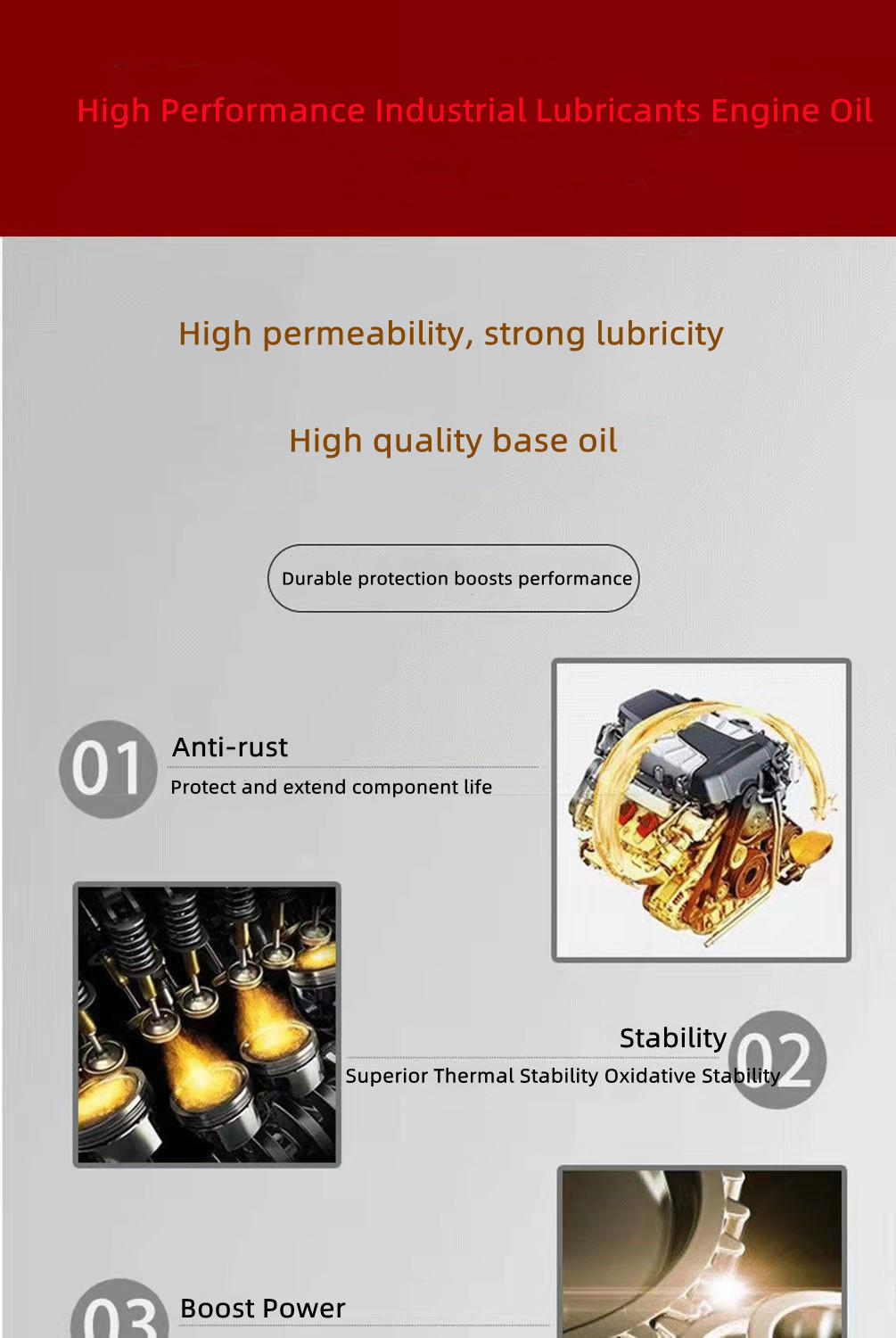 High Performance Industrial Lubricants Engine Oil

High permeability, strong lubricity

High quality base oil

Durable protection boosts performance

01 Anti-rust

Protect and extend component life

Stability 02

Superior Thermal Stability Oxidative Stability

03 Boost Power